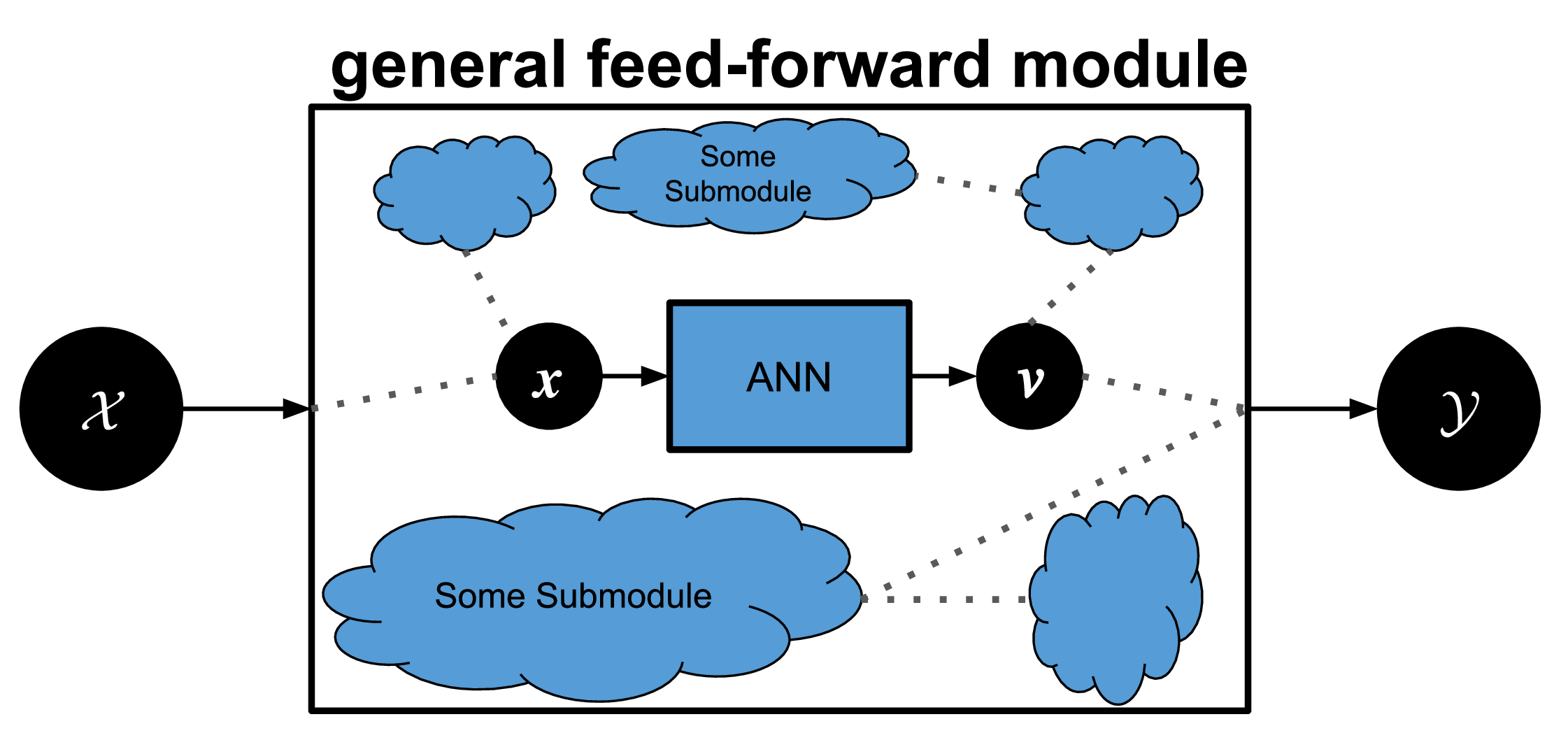 general feed-forward module

Some Submodule

$\mathcal{X}$

$x$

ANN

$v$

$\mathcal{Y}$

Some Submodule